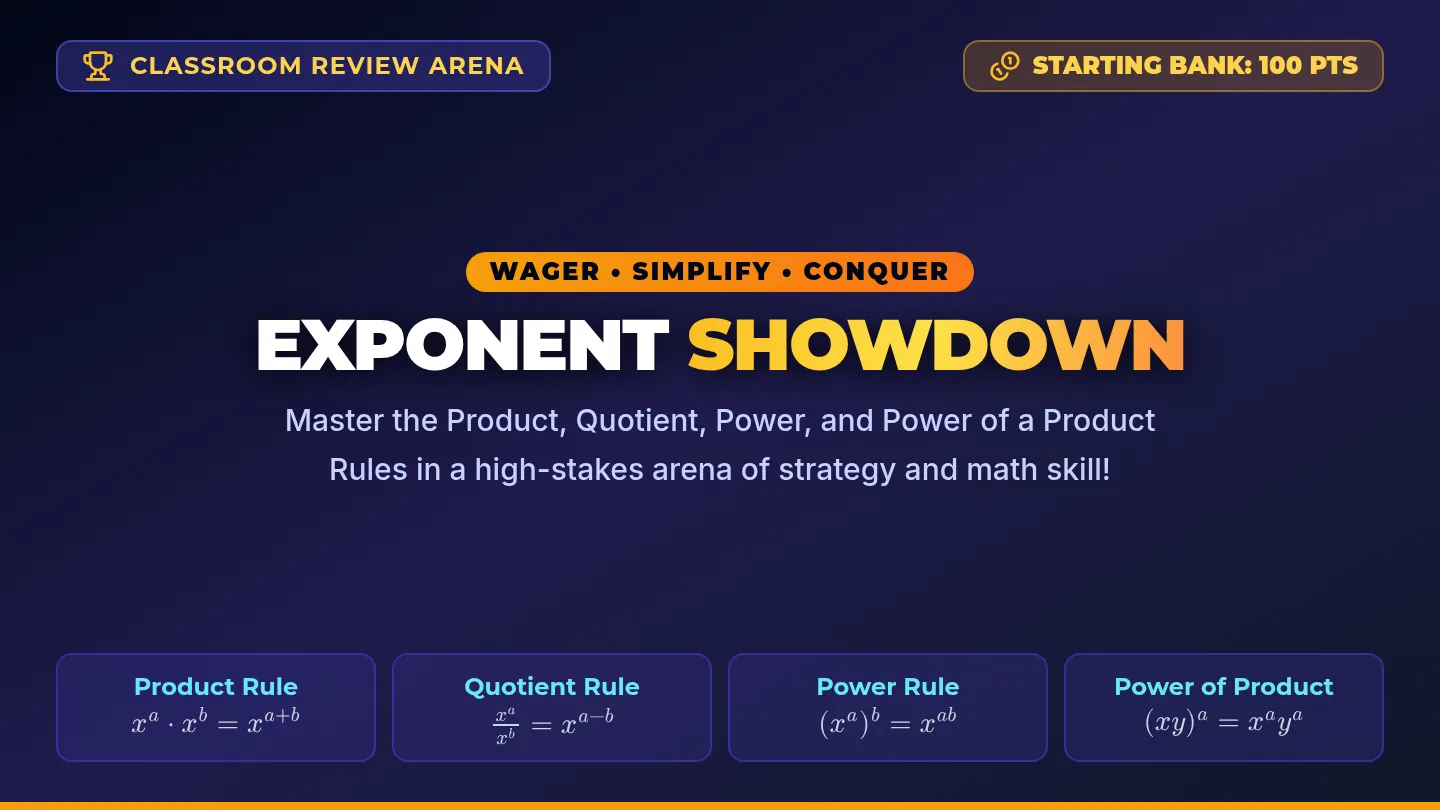 CLASSROOM REVIEW ARENA

STARTING BANK: 100 PTS

WAGER • SIMPLIFY • CONQUER

EXPONENT SHOWDOWN

Master the Product, Quotient, Power, and Power of a Product Rules in a high-stakes arena of strategy and math skill!

Product Rule
$x^a \cdot x^b = x^{a+b}$

Quotient Rule
$\frac{x^a}{x^b} = x^{a-b}$

Power Rule
$(x^a)^b = x^{ab}$

Power of Product
$(xy)^a = x^a y^a$